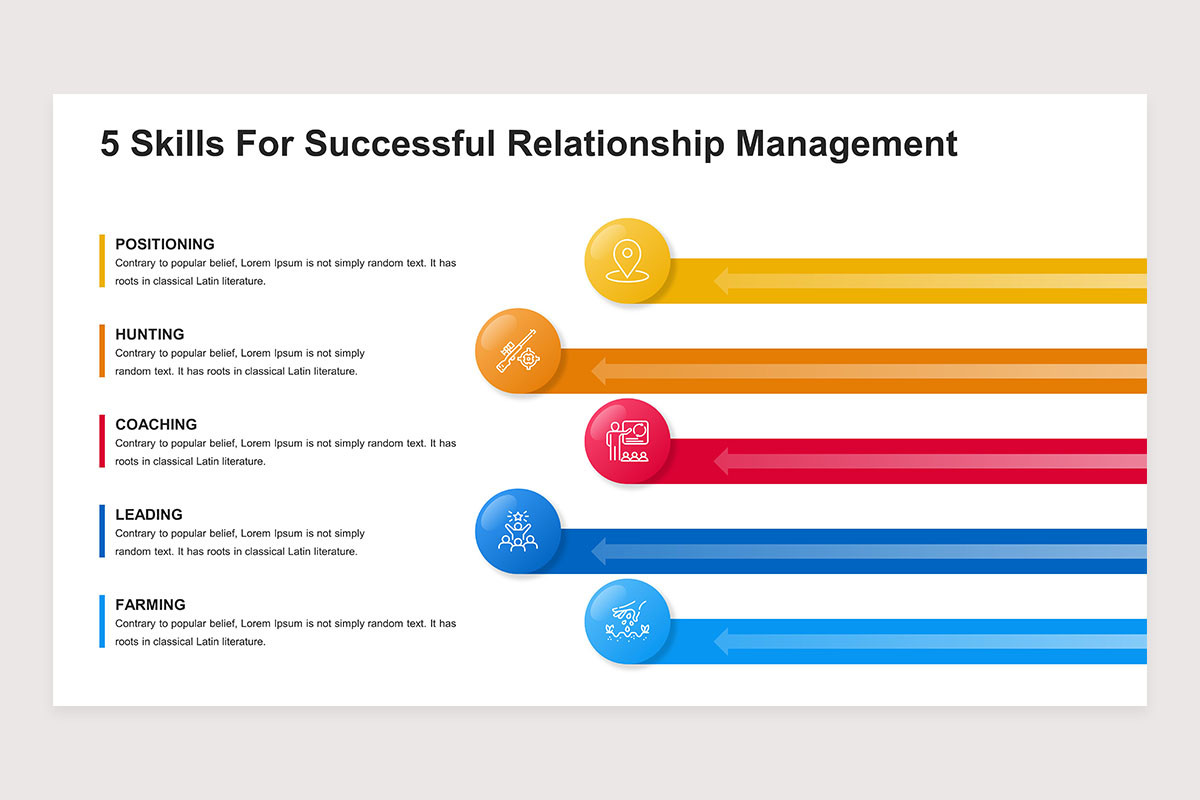 5 Skills For Successful Relationship Management

POSITIONING
Contrary to popular belief, Lorem Ipsum is not simply random text. It has roots in classical Latin literature.

HUNTING
Contrary to popular belief, Lorem Ipsum is not simply random text. It has roots in classical Latin literature.

COACHING
Contrary to popular belief, Lorem Ipsum is not simply random text. It has roots in classical Latin literature.

LEADING
Contrary to popular belief, Lorem Ipsum is not simply random text. It has roots in classical Latin literature.

FARMING
Contrary to popular belief, Lorem Ipsum is not simply random text. It has roots in classical Latin literature.